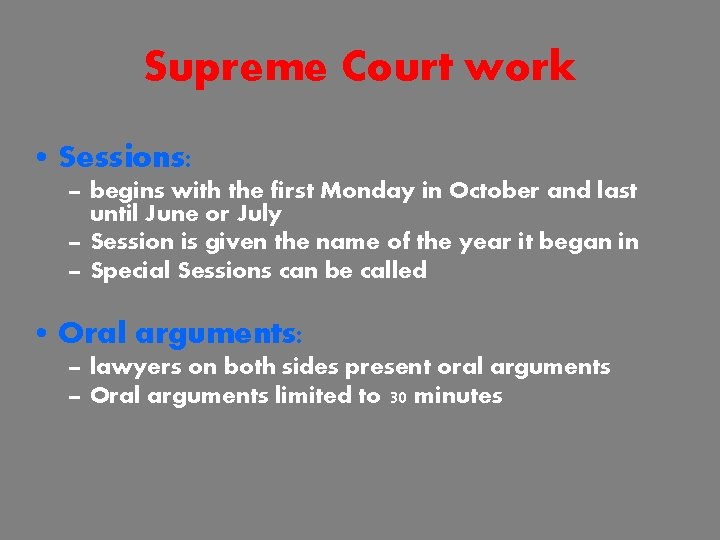 Supreme Court work

• Sessions:
– begins with the first Monday in October and last until June or July
– Session is given the name of the year it began in
– Special Sessions can be called

• Oral arguments:
– lawyers on both sides present oral arguments
– Oral arguments limited to 30 minutes